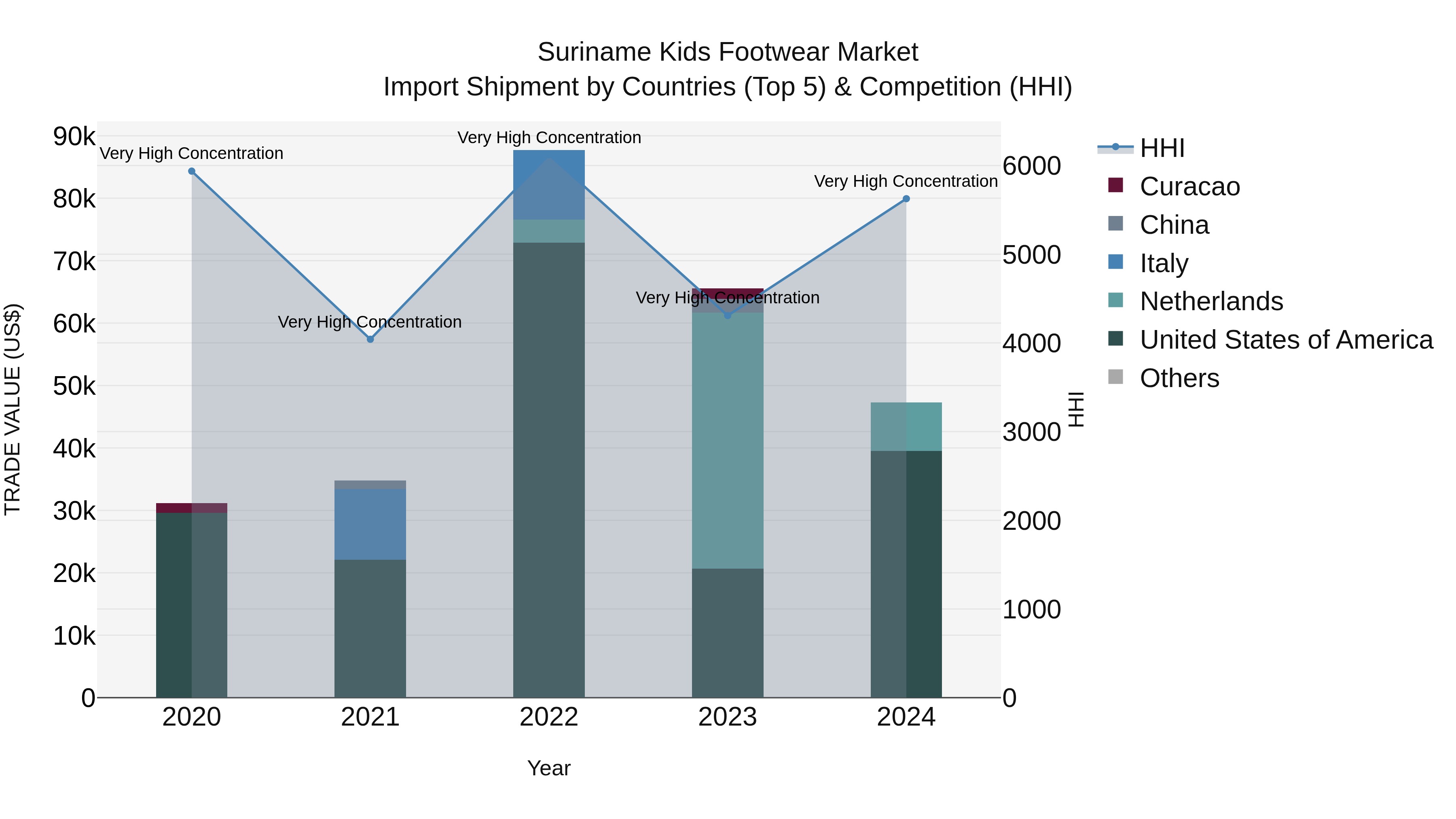 Suriname Kids Footwear Market
Import Shipment by Countries (Top 5) & Competition (HHI)

TRADE VALUE (US$)

90k
80k
70k
60k
50k
40k
30k
20k
10k
0

Very High Concentration
Very High Concentration
Very High Concentration
Very High Concentration
Very High Concentration

2020
2021
2022
2023
2024

Year

6000
5000
4000
3000
2000
1000
0

HHI

HHI
Curacao
China
Italy
Netherlands
United States of America
Others